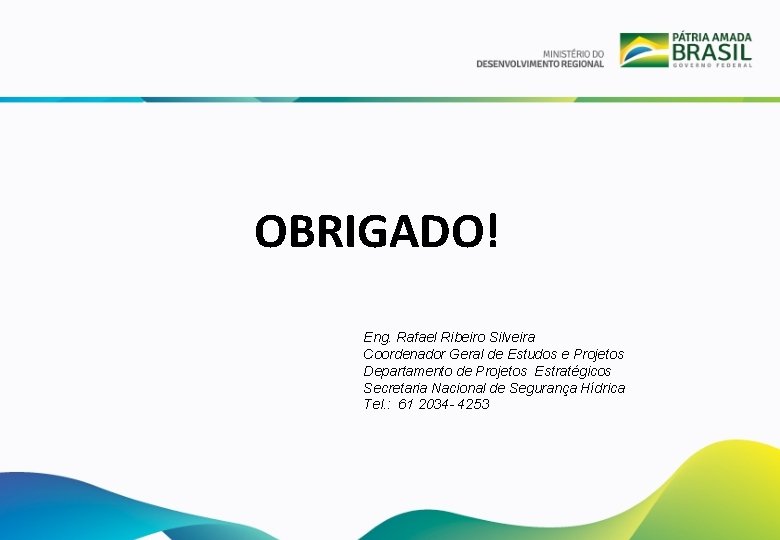 MINISTÉRIO DO
DESENVOLVIMENTO REGIONAL

PÁTRIA AMADA
BRASIL
GOVERNO FEDERAL

OBRIGADO!

Eng. Rafael Ribeiro Silveira
Coordenador Geral de Estudos e Projetos
Departamento de Projetos Estratégicos
Secretaria Nacional de Segurança Hídrica
Tel.: 61 2034- 4253